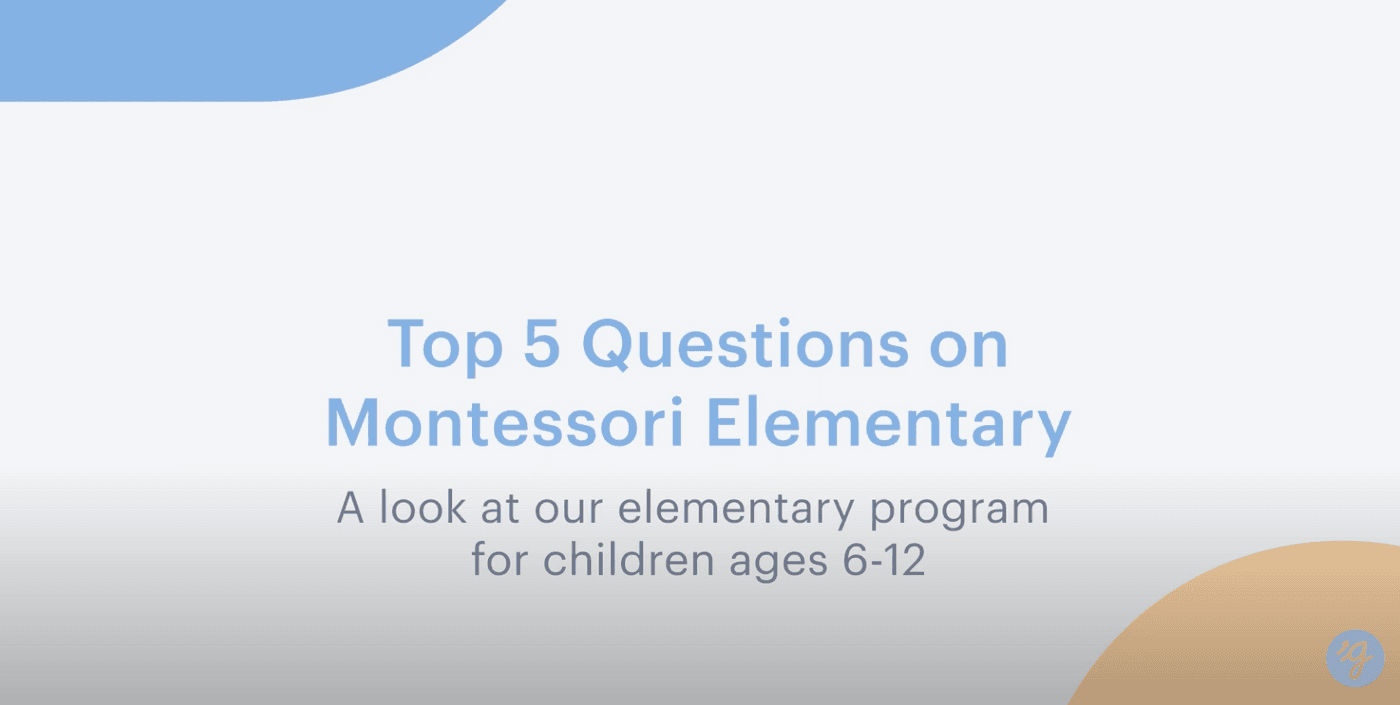 Top 5 Questions on Montessori Elementary

A look at our elementary program for children ages 6-12